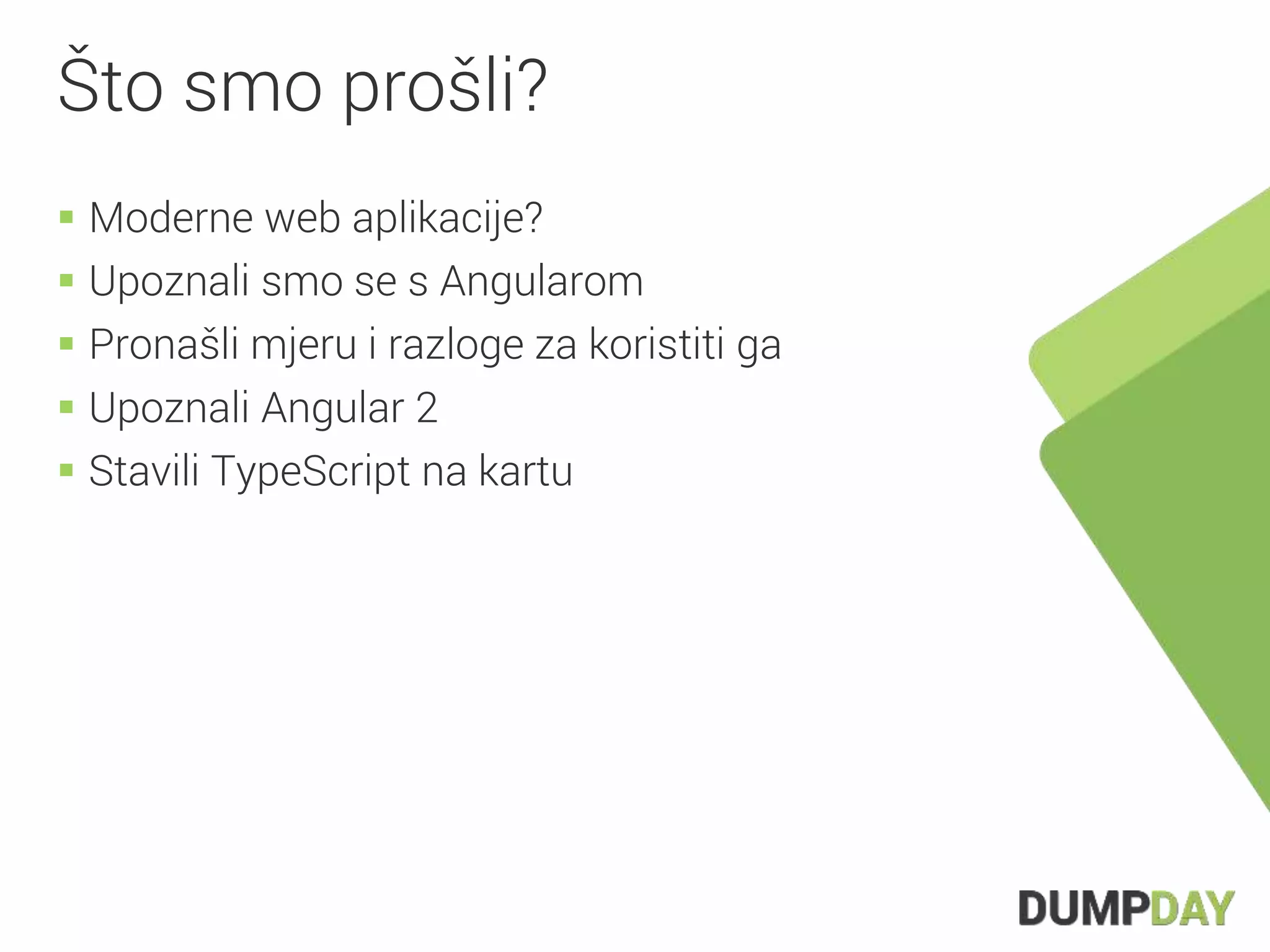 Što smo prošli?

- Moderne web aplikacije?
- Upoznali smo se s Angularom
- Pronašli mjeru i razloge za koristiti ga
- Upoznali Angular 2
- Stavili TypeScript na kartu

DUMPDAY